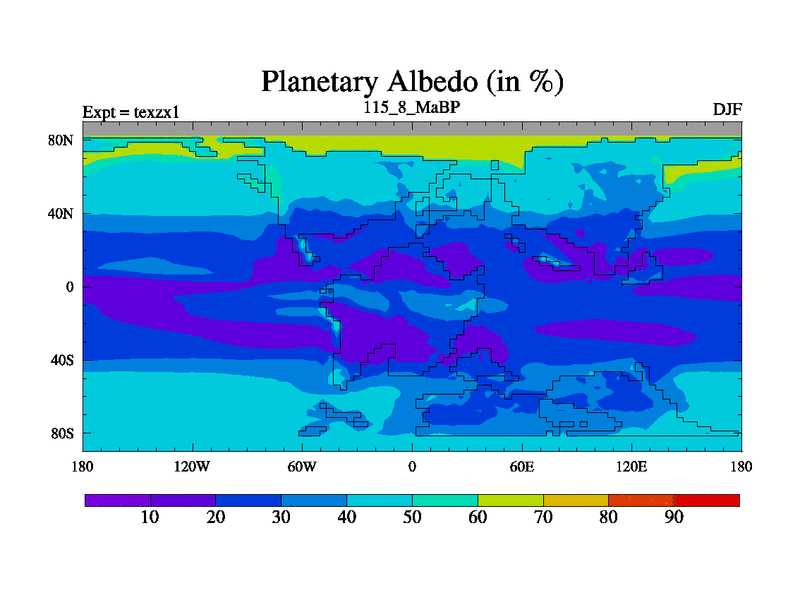 Planetary Albedo (in %)

Expt = texzx1

115_8_MaBP

DJF

80N
40N
0
40S
80S

180
120W
60W
0
60E
120E
180

10
20
30
40
50
60
70
80
90